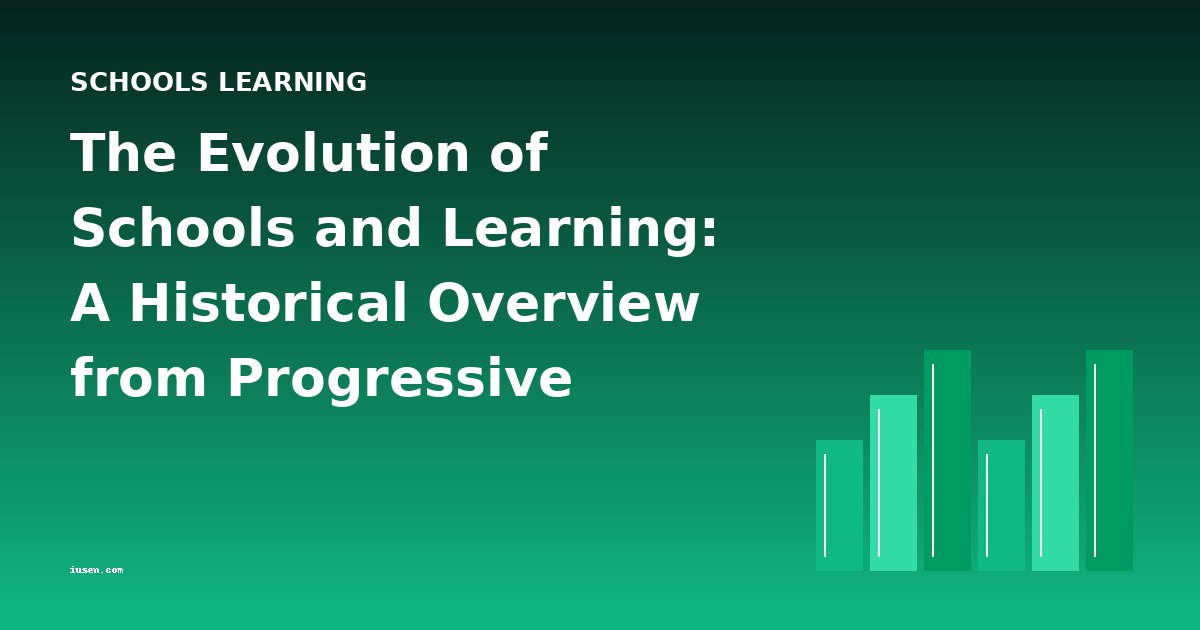 SCHOOLS LEARNING

The Evolution of Schools and Learning: A Historical Overview from Progressive

iusen.com